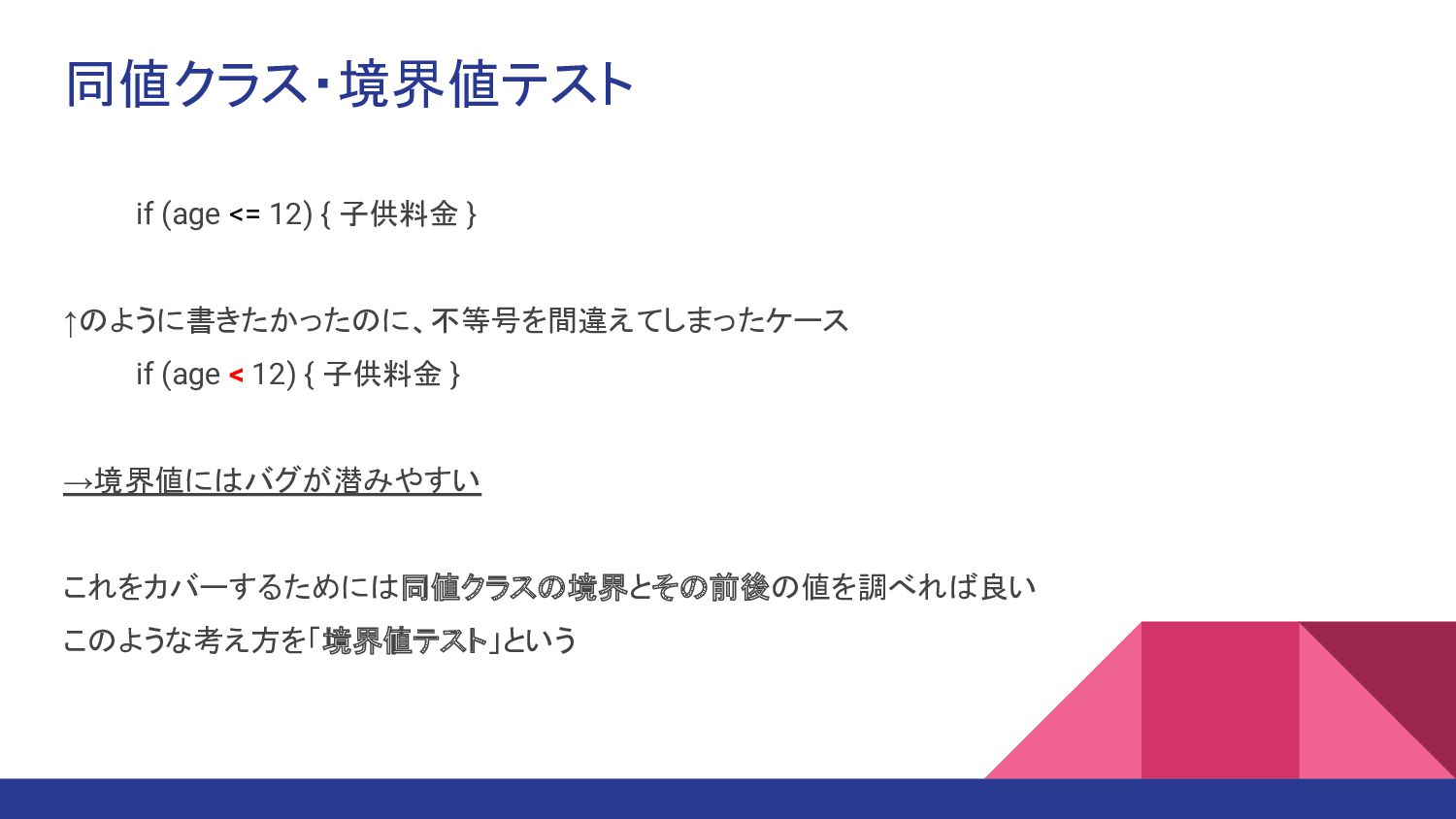 同値クラス・境界値テスト

if (age <= 12) { 子供料金 }

↑のように書きたかったのに、不等号を間違えてしまったケース

if (age < 12) { 子供料金 }

→境界値にはバグが潜みやすい

これをカバーするためには同値クラスの境界とその前後の値を調べれば良い

このような考え方を「境界値テスト」という